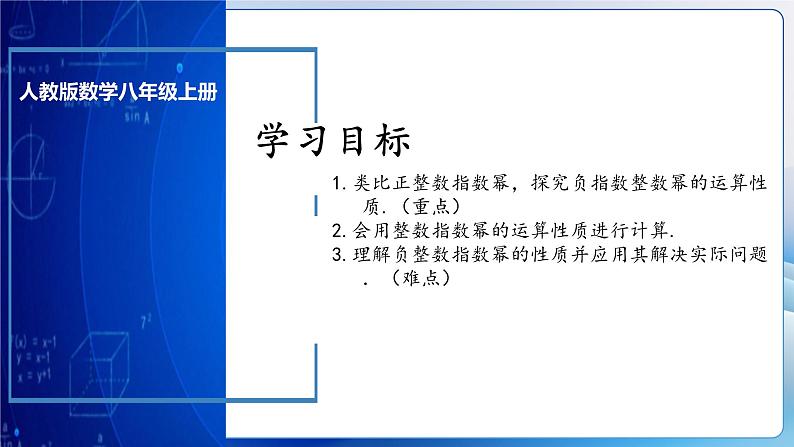 人教版数学八年级上册

学习目标

1. 类比正整数指数幂，探究负指数整数幂的运算性质.（重点）
2. 会用整数指数幂的运算性质进行计算.
3. 理解负整数指数幂的性质并应用其解决实际问题.（难点）